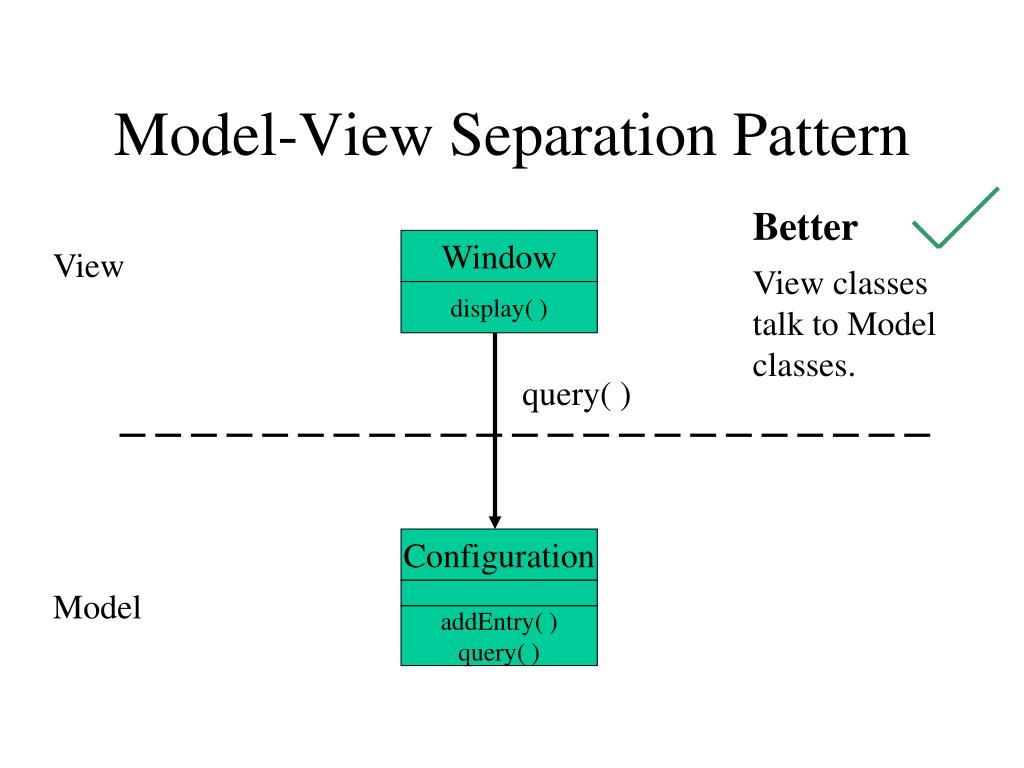 Model-View Separation Pattern

Better

View classes talk to Model classes.

View

Window

display( )

query( )

Configuration

addEntry( )
query( )

Model